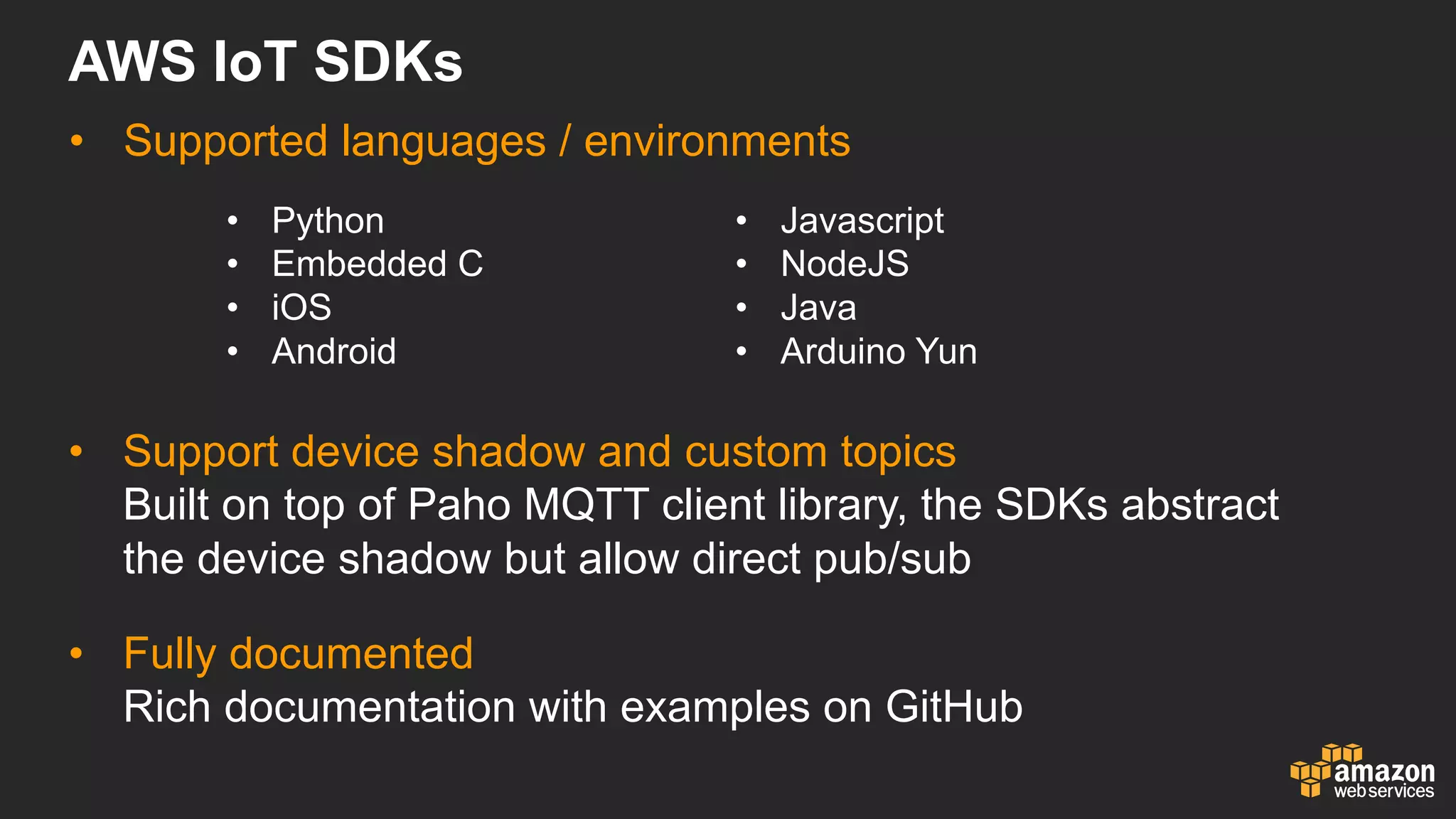 AWS IoT SDKs

• Supported languages / environments

• Python
• Embedded C
• iOS
• Android

• Javascript
• NodeJS
• Java
• Arduino Yun

• Support device shadow and custom topics
Built on top of Paho MQTT client library, the SDKs abstract the device shadow but allow direct pub/sub

• Fully documented
Rich documentation with examples on GitHub

amazon web services